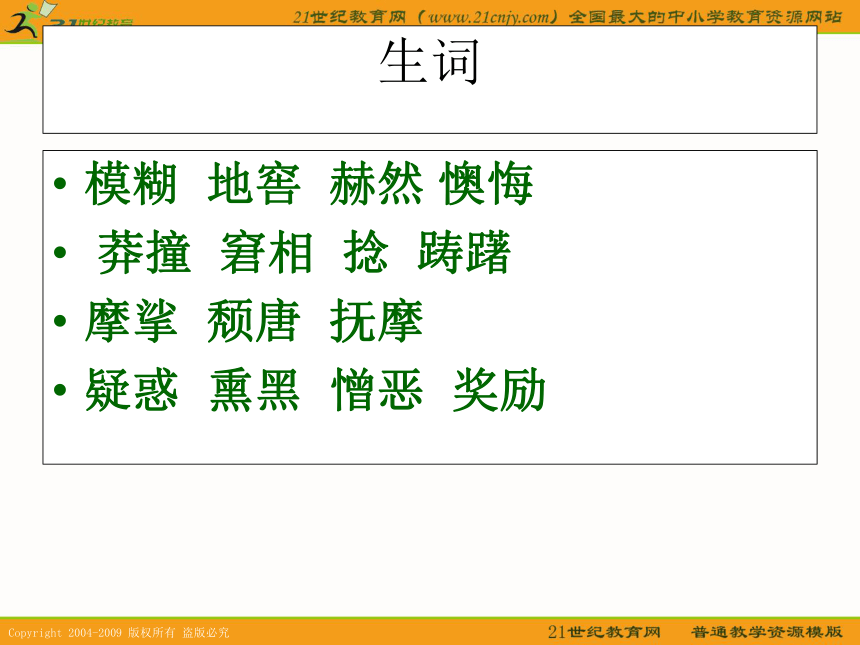 21世纪教育

21世纪教育网（www.21cnjy.com）全国最大的中小学教育资源网站

生词

• 模糊 地窖 赫然 懊悔
• 莽撞 窘相 捻 踌躇
• 摩挲 颓唐 抚摩
• 疑惑 熏黑 憎恶 奖励

Copyright 2004-2009 版权所有 盗版必究

21世纪教育网 普通教学资源模版